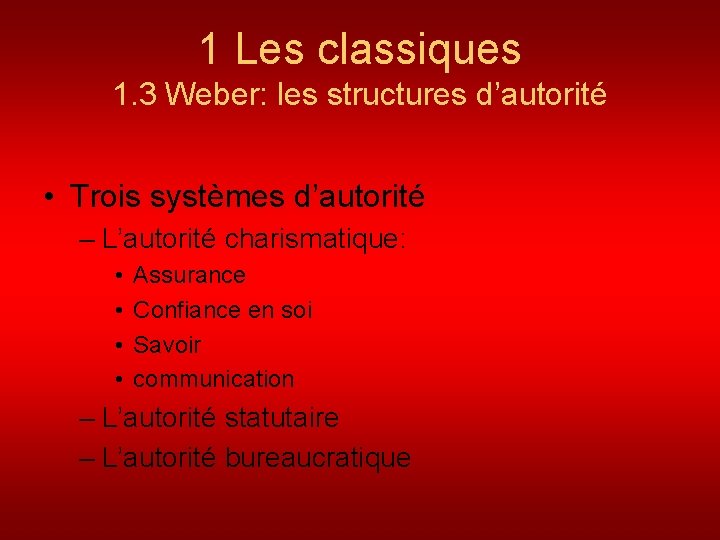 1 Les classiques
1.3 Weber: les structures d’autorité

• Trois systèmes d’autorité
– L’autorité charismatique:
• Assurance
• Confiance en soi
• Savoir
• communication
– L’autorité statutaire
– L’autorité bureaucratique